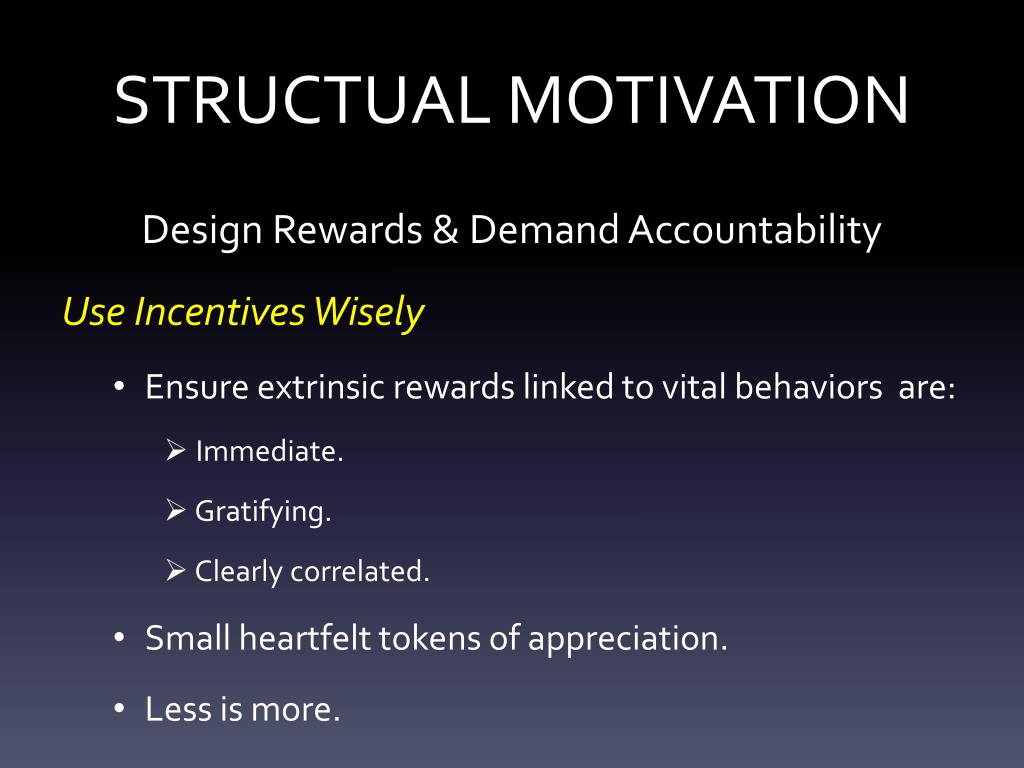 STRUCTUAL MOTIVATION

Design Rewards & Demand Accountability

Use Incentives Wisely

• Ensure extrinsic rewards linked to vital behaviors are:

➢ Immediate.

➢ Gratifying.

➢ Clearly correlated.

• Small heartfelt tokens of appreciation.

• Less is more.